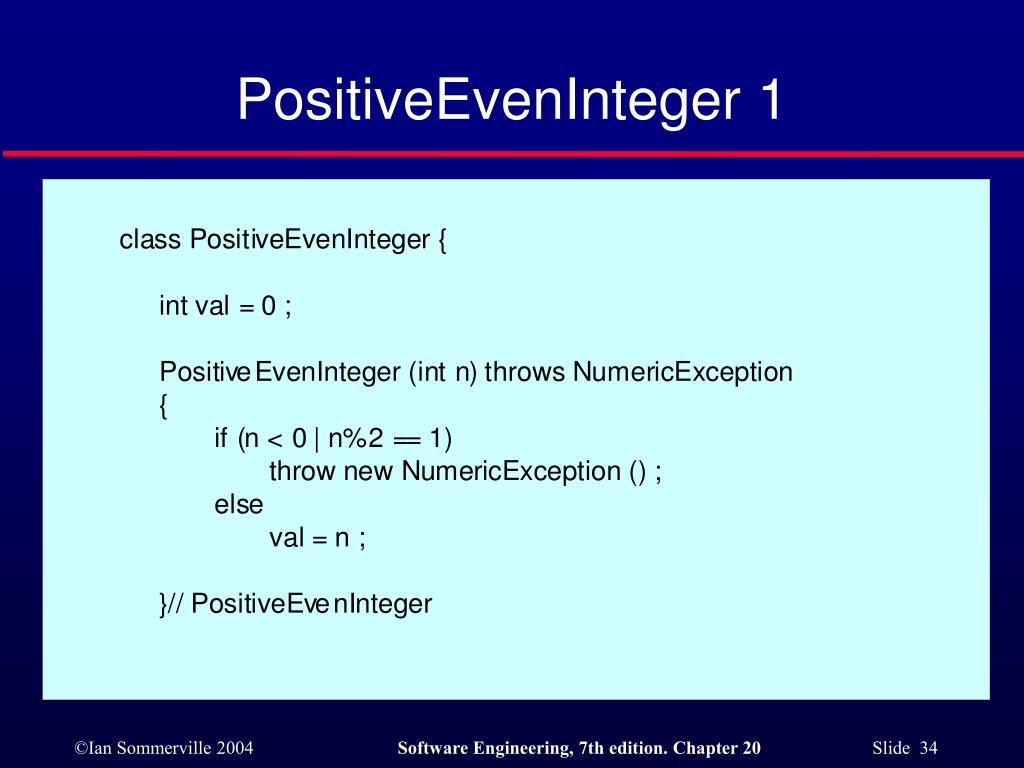 PositiveEvenInteger 1

class PositiveEvenInteger {

int val = 0 ;

PositiveEvenInteger (int n) throws NumericException
{
if (n < 0 | n%2 == 1)
throw new NumericException () ;
else
val = n ;

}// PositiveEvenInteger

©Ian Sommerville 2004

Software Engineering, 7th edition. Chapter 20

Slide 34